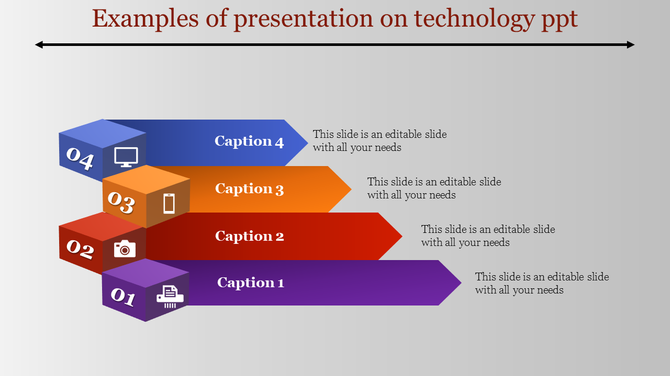 Examples of presentation on technology ppt

04 Caption 4

This slide is an editable slide with all your needs

03 Caption 3

This slide is an editable slide with all your needs

02 Caption 2

This slide is an editable slide with all your needs

01 Caption 1

This slide is an editable slide with all your needs